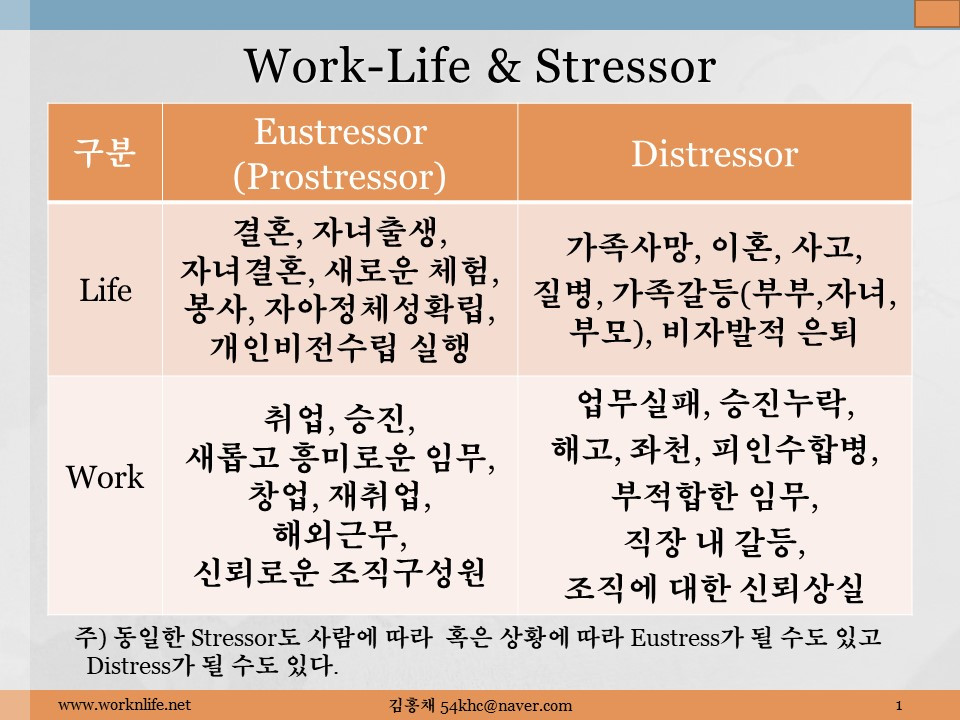 Work-Life & Stressor

| 구분 | Eustressor (Prostressor) | Distressor |
|---|---|---|
| Life | 결혼, 자녀출생, 자녀결혼, 새로운 체험, 봉사, 자아정체성확립, 개인비전수립 실행 | 가족사망, 이혼, 사고, 질병, 가족갈등(부부,자녀, 부모), 비자발적 은퇴 |
| Work | 취업, 승진, 새롭고 흥미로운 임무, 창업, 재취업, 해외근무, 신뢰로운 조직구성원 | 업무실패, 승진누락, 해고, 좌천, 피인수합병, 부적합한 임무, 직장 내 갈등, 조직에 대한 신뢰상실 |

주) 동일한 Stressor도 사람에 따라 혹은 상황에 따라 Eustress가 될 수도 있고 Distress가 될 수도 있다.

www.worknlife.net
김홍채 54khc@naver.com
1